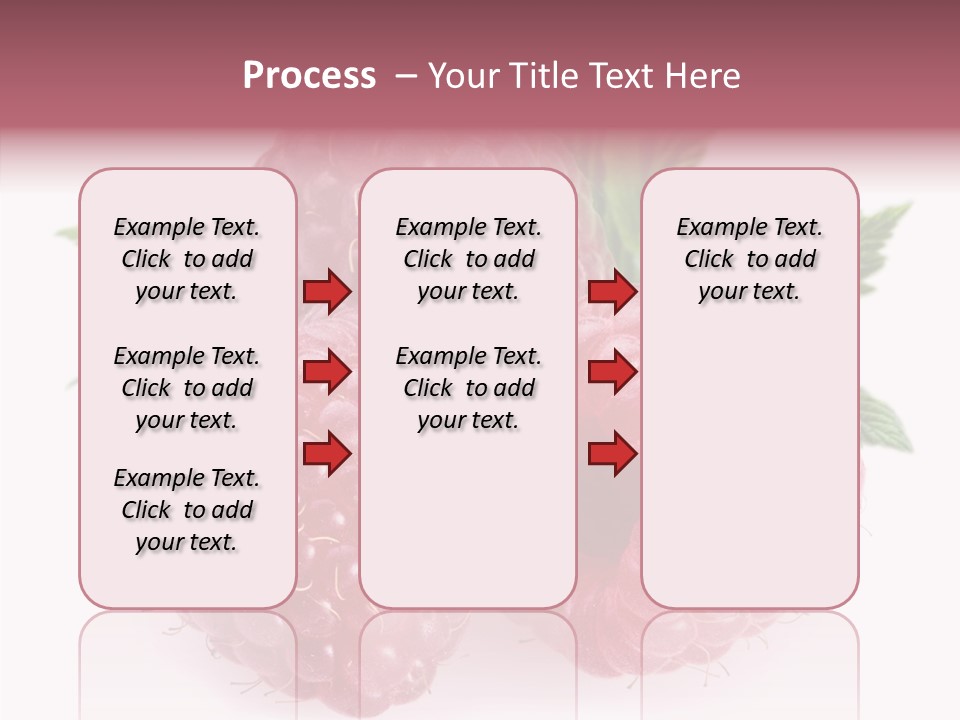 Process – Your Title Text Here

Example Text. Click to add your text.

Example Text. Click to add your text.

Example Text. Click to add your text.

Example Text. Click to add your text.

Example Text. Click to add your text.

Example Text. Click to add your text.